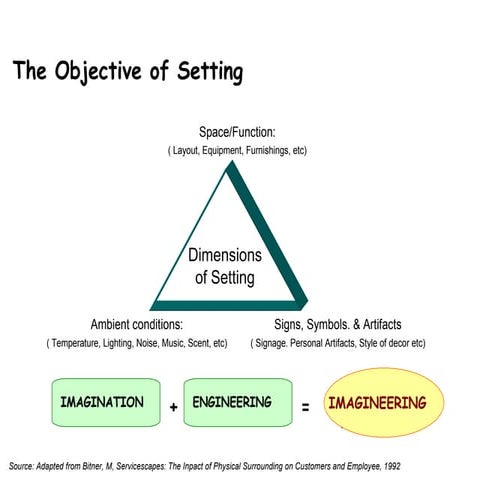 The Objective of Setting

Space/Function:
( Layout, Equipment, Furnishings, etc)

Dimensions of Setting

Ambient conditions:
( Temperature, Lighting, Noise, Music, Scent, etc)

Signs, Symbols. & Artifacts
( Signage. Personal Artifacts, Style of decor etc)

IMAGINATION + ENGINEERING = IMAGINEERING

Source: Adapted from Bitner, M, Servicescapes: The Inpact of Physical Surrounding on Customers and Employee, 1992